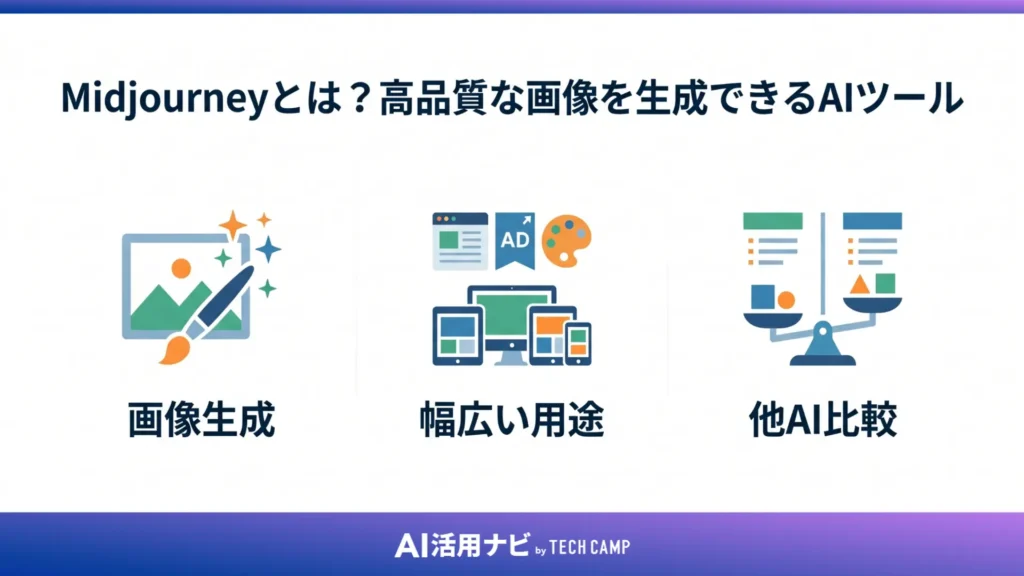 Midjourneyとは？高品質な画像を生成できるAIツール

AD

画像生成

幅広い用途

他AI比較

AI活用ナビ by TECH CAMP